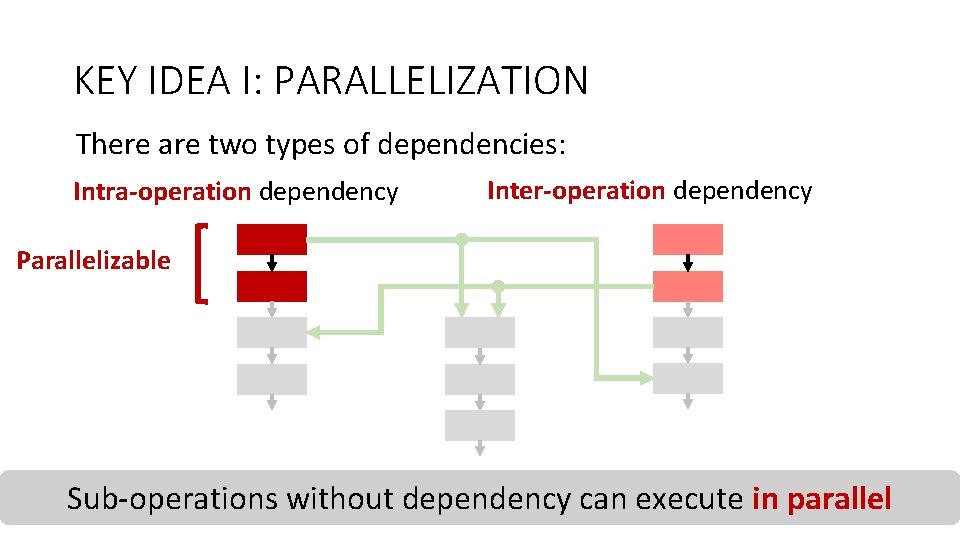 KEY IDEA I: PARALLELIZATION

There are two types of dependencies:

Intra-operation dependency

Inter-operation dependency

Parallelizable

Sub-operations without dependency can execute in parallel